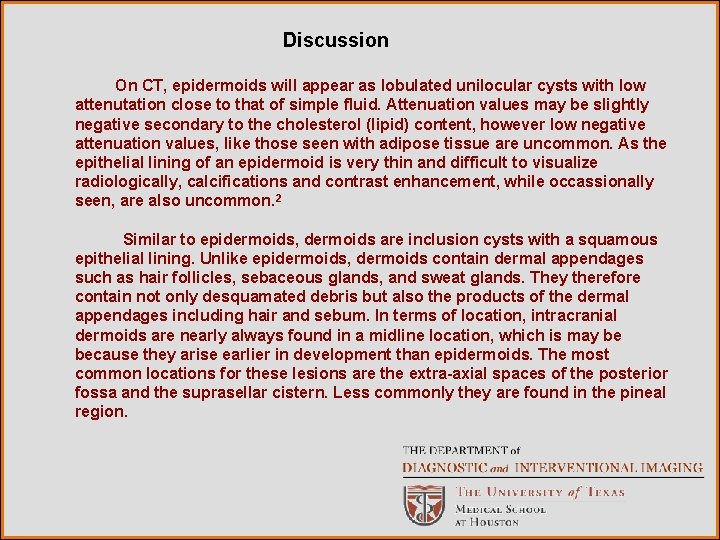 Discussion

On CT, epidermoids will appear as lobulated unilocular cysts with low attenutation close to that of simple fluid. Attenuation values may be slightly negative secondary to the cholesterol (lipid) content, however low negative attenuation values, like those seen with adipose tissue are uncommon. As the epithelial lining of an epidermoid is very thin and difficult to visualize radiologically, calcifications and contrast enhancement, while occassionally seen, are also uncommon.$^2$

Similar to epidermoids, dermoids are inclusion cysts with a squamous epithelial lining. Unlike epidermoids, dermoids contain dermal appendages such as hair follicles, sebaceous glands, and sweat glands. They therefore contain not only desquamated debris but also the products of the dermal appendages including hair and sebum. In terms of location, intracranial dermoids are nearly always found in a midline location, which is may be because they arise earlier in development than epidermoids. The most common locations for these lesions are the extra-axial spaces of the posterior fossa and the suprasellar cistern. Less commonly they are found in the pineal region.

THE DEPARTMENT of
DIAGNOSTIC and INTERVENTIONAL IMAGING
THE UNIVERSITY of TEXAS
MEDICAL SCHOOL
AT HOUSTON